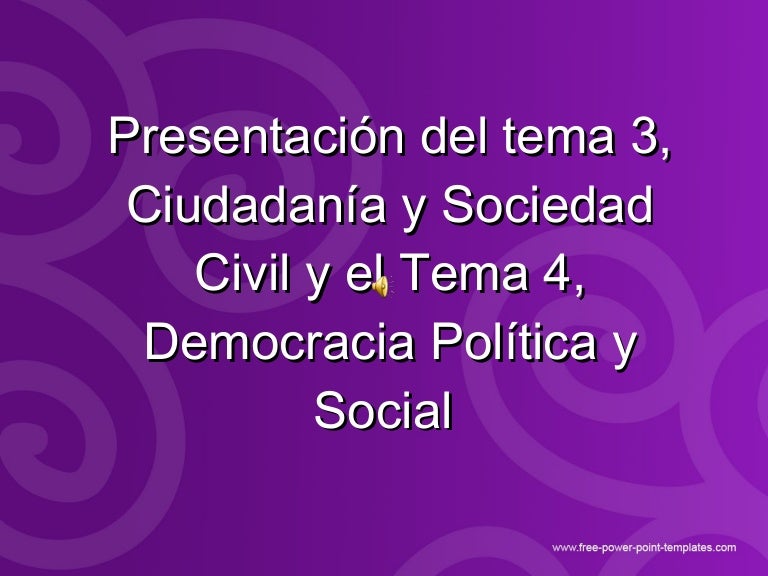 Presentación del tema 3, Ciudadanía y Sociedad Civil y el Tema 4, Democracia Política y Social

www.free-power-point-templates.com